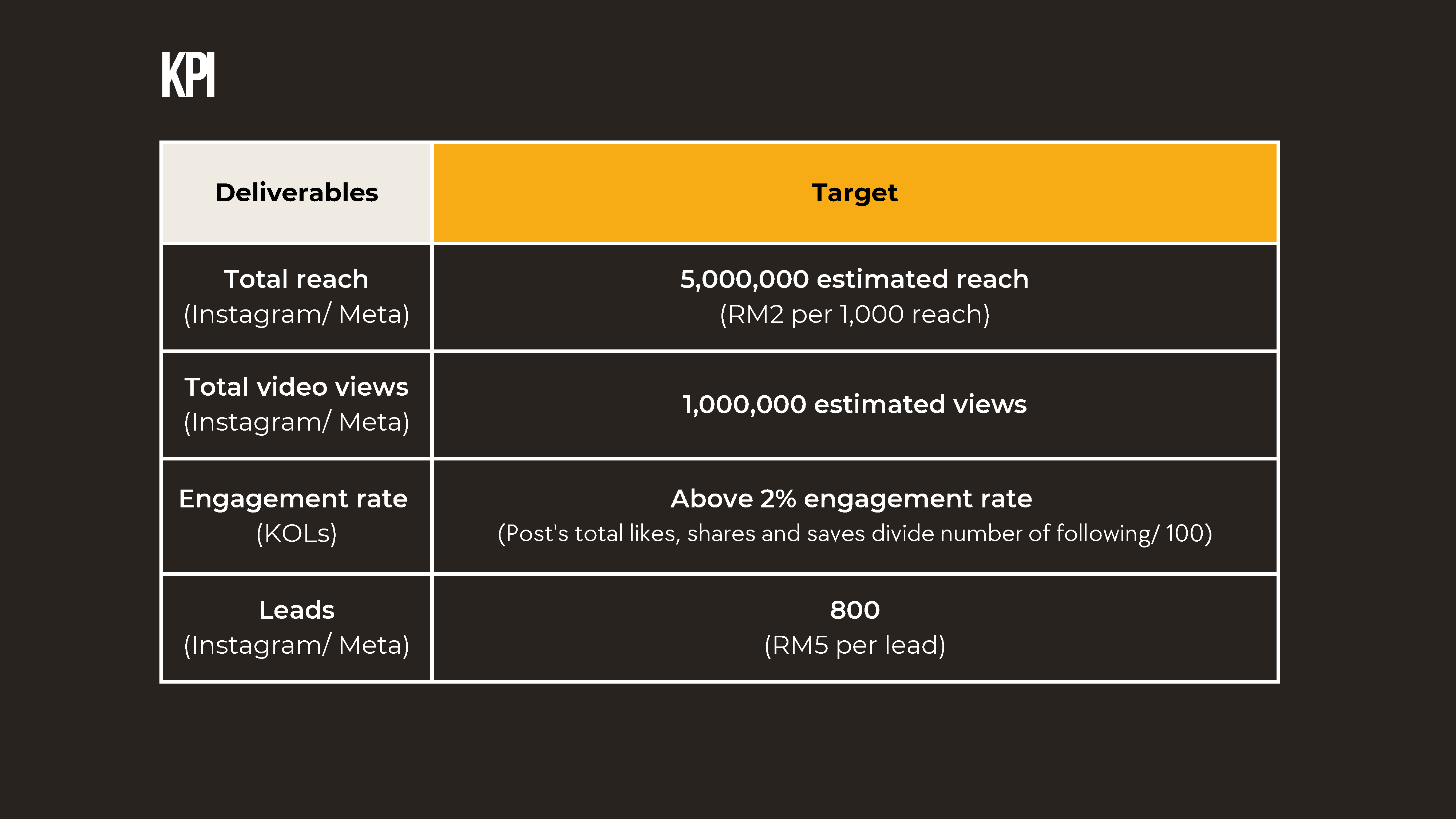 KPI

| Deliverables | Target |
|---|---|
| Total reach (Instagram/ Meta) | 5,000,000 estimated reach (RM2 per 1,000 reach) |
| Total video views (Instagram/ Meta) | 1,000,000 estimated views |
| Engagement rate (KOLs) | Above 2% engagement rate (Post's total likes, shares and saves divide number of following/ 100) |
| Leads (Instagram/ Meta) | 800 (RM5 per lead) |